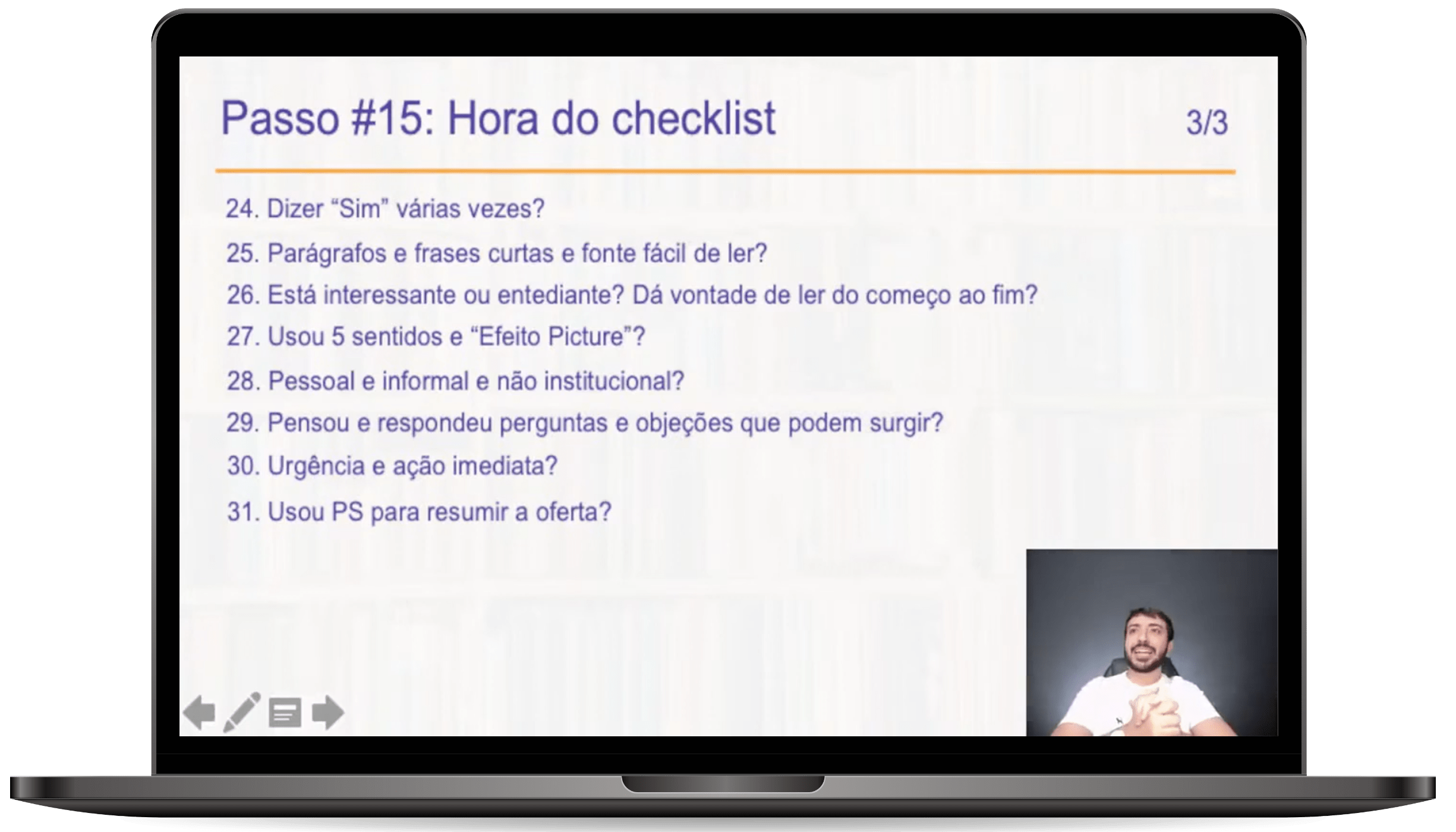 Passo #15: Hora do checklist

3/3

24. Dizer “Sim” várias vezes?
25. Parágrafos e frases curtas e fonte fácil de ler?
26. Está interessante ou entediante? Dá vontade de ler do começo ao fim?
27. Usou 5 sentidos e “Efeito Picture”?
28. Pessoal e informal e não institucional?
29. Pensou e respondeu perguntas e objeções que podem surgir?
30. Urgência e ação imediata?
31. Usou PS para resumir a oferta?